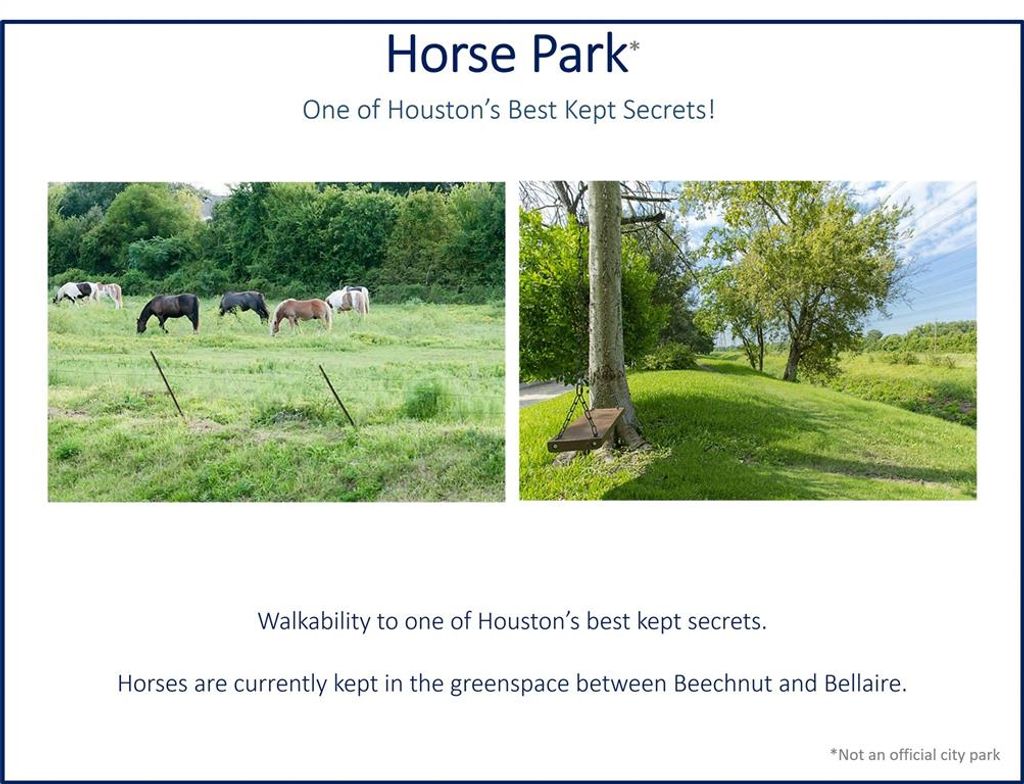 Horse Park*

One of Houston's Best Kept Secrets!

Walkability to one of Houston's best kept secrets.

Horses are currently kept in the greenspace between Beechnut and Bellaire.

*Not an official city park